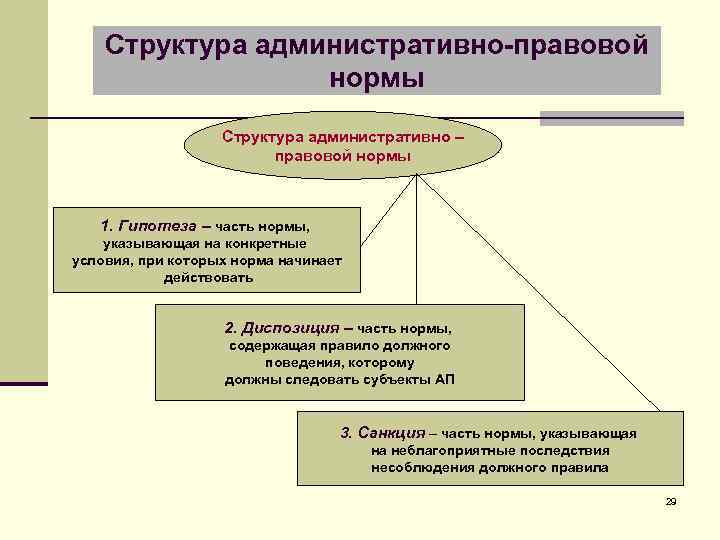 Структура административно-правовой нормы

Структура административно – правовой нормы

1. Гипотеза – часть нормы, указывающая на конкретные условия, при которых норма начинает действовать

2. Диспозиция – часть нормы, содержащая правило должного поведения, которому должны следовать субъекты АП

3. Санкция – часть нормы, указывающая на неблагоприятные последствия несоблюдения должного правила

29